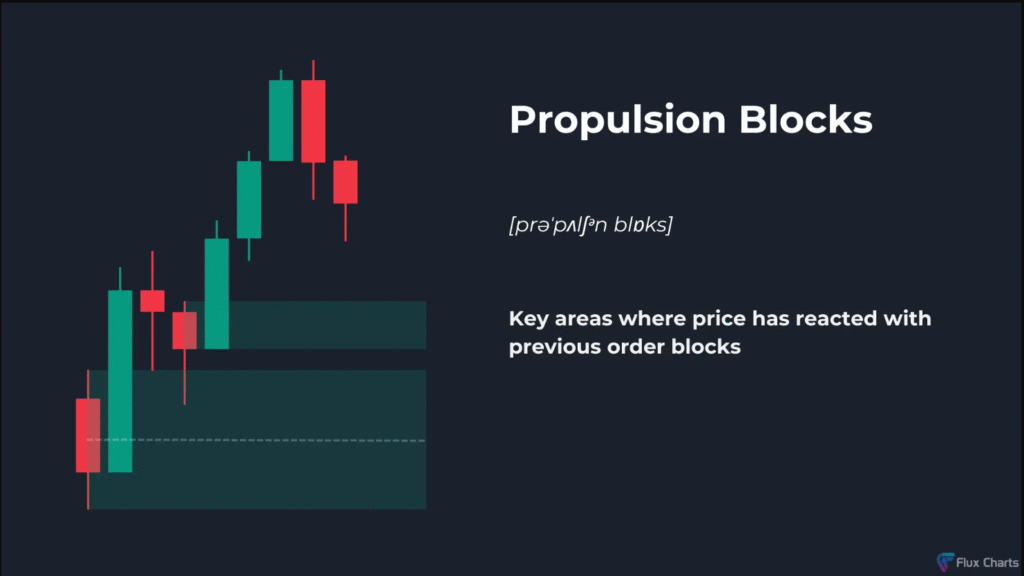 Propulsion Blocks

[prəˈpʌlʃᵊn blɒks]

Key areas where price has reacted with previous order blocks

Flux Charts